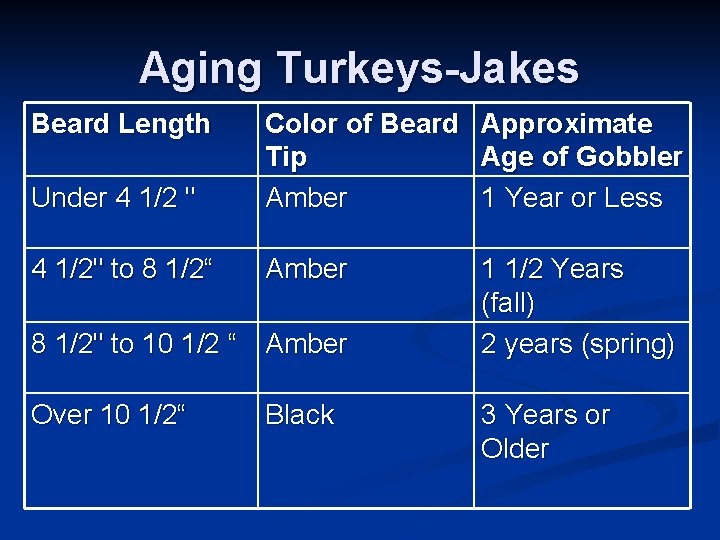 Aging Turkeys-Jakes

| Beard Length | Color of Beard Tip | Approximate Age of Gobbler |
|---|---|---|
| Under 4 1/2 " | Amber | 1 Year or Less |
| 4 1/2" to 8 1/2“ | Amber | 1 1/2 Years (fall) |
| 8 1/2" to 10 1/2 “ | Amber | 2 years (spring) |
| Over 10 1/2“ | Black | 3 Years or Older |